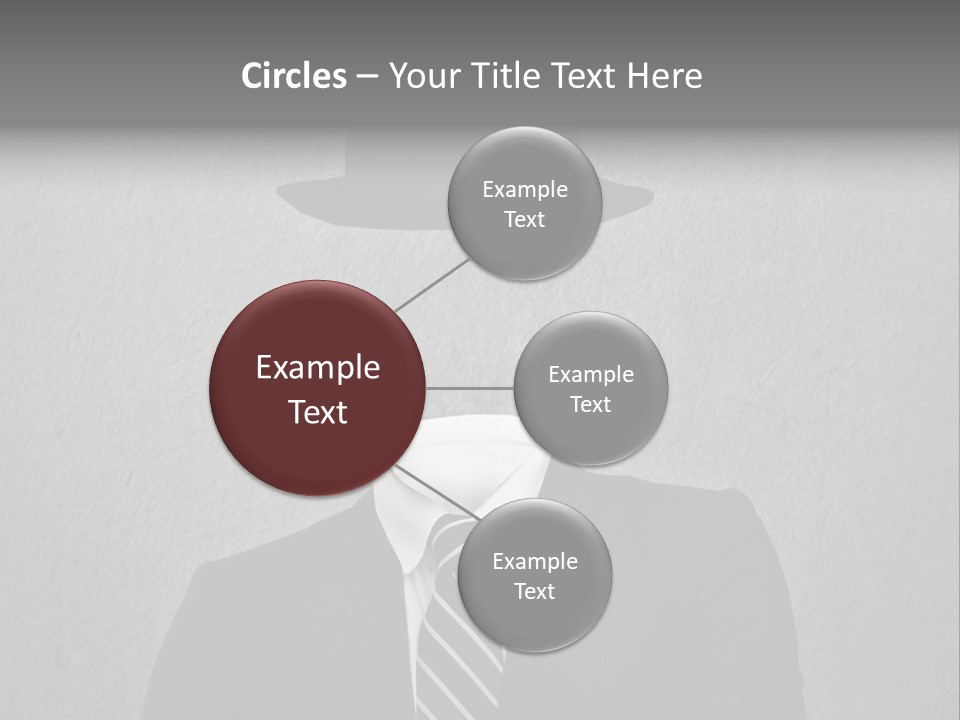 Circles – Your Title Text Here

Example Text

Example Text

Example Text

Example Text